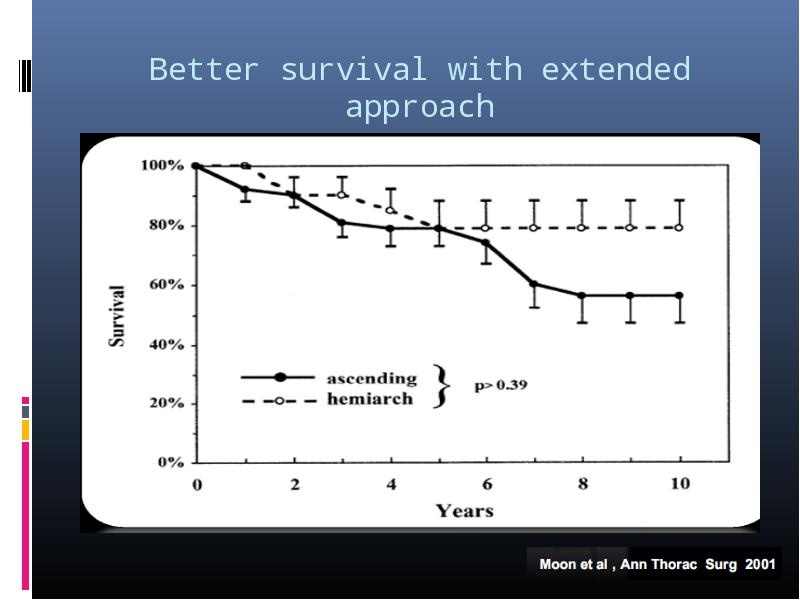 Better survival with extended approach

100%
80%
60%
40%
20%
0%
Survival

ascending
hemiarch
p> 0.39

0
2
4
6
8
10
Years

Moon et al , Ann Thorac Surg 2001